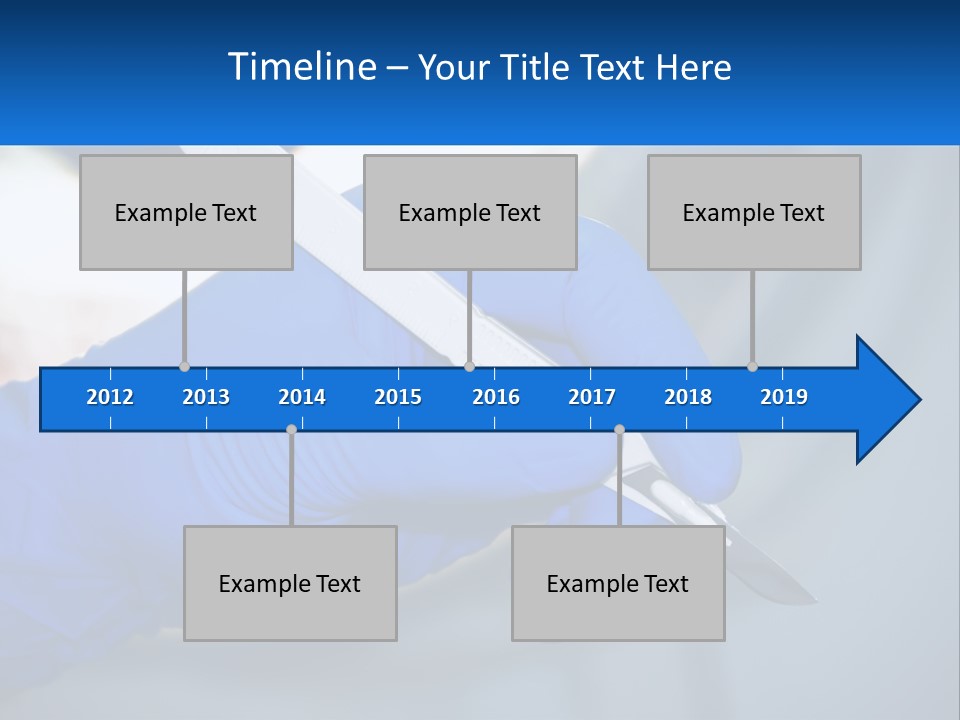 Timeline – Your Title Text Here

Example Text

Example Text

Example Text

2012 2013 2014 2015 2016 2017 2018 2019

Example Text

Example Text